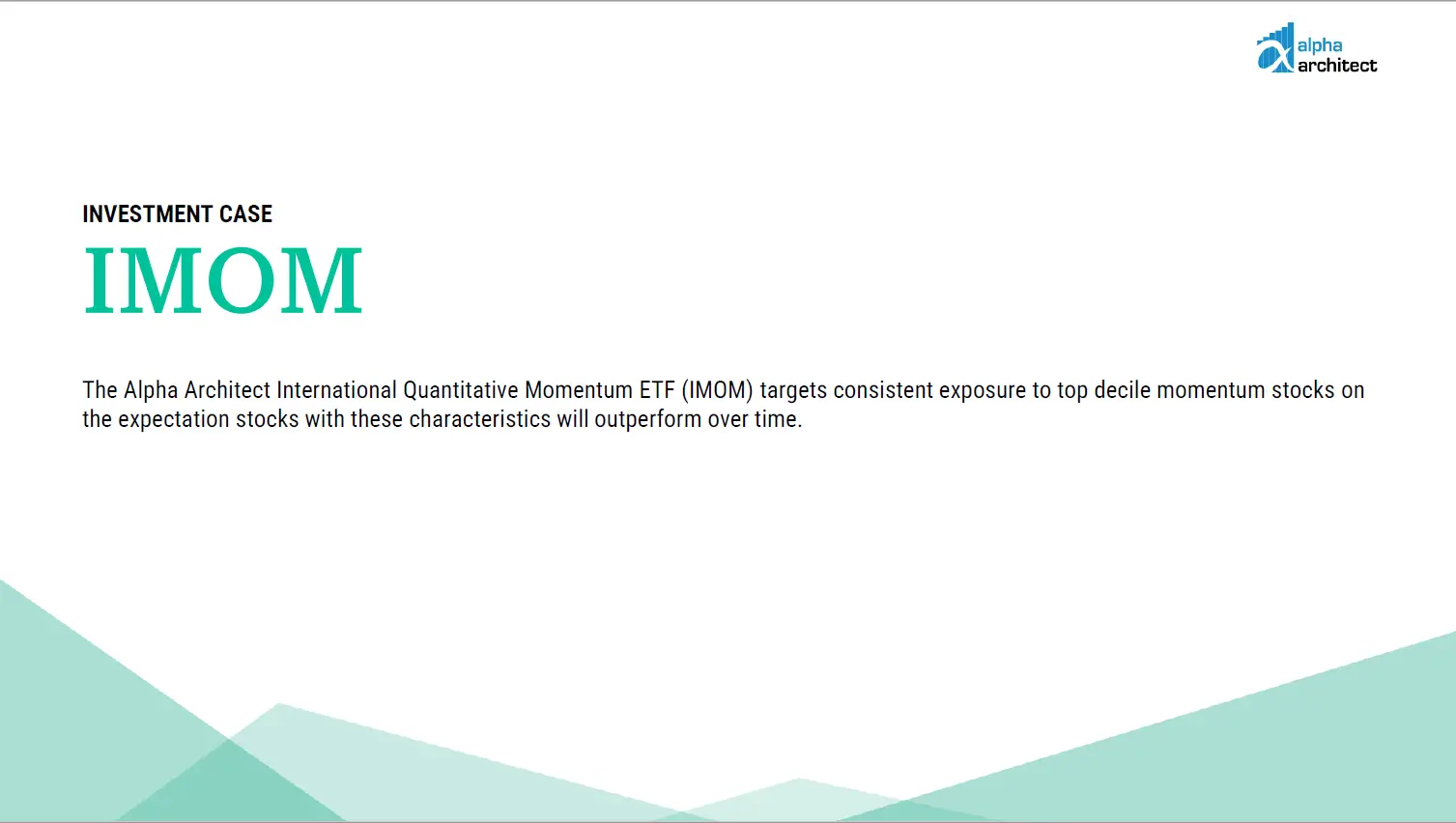 alpha
architect

INVESTMENT CASE

IMOM

The Alpha Architect International Quantitative Momentum ETF (IMOM) targets consistent exposure to top decile momentum stocks on the expectation stocks with these characteristics will outperform over time.